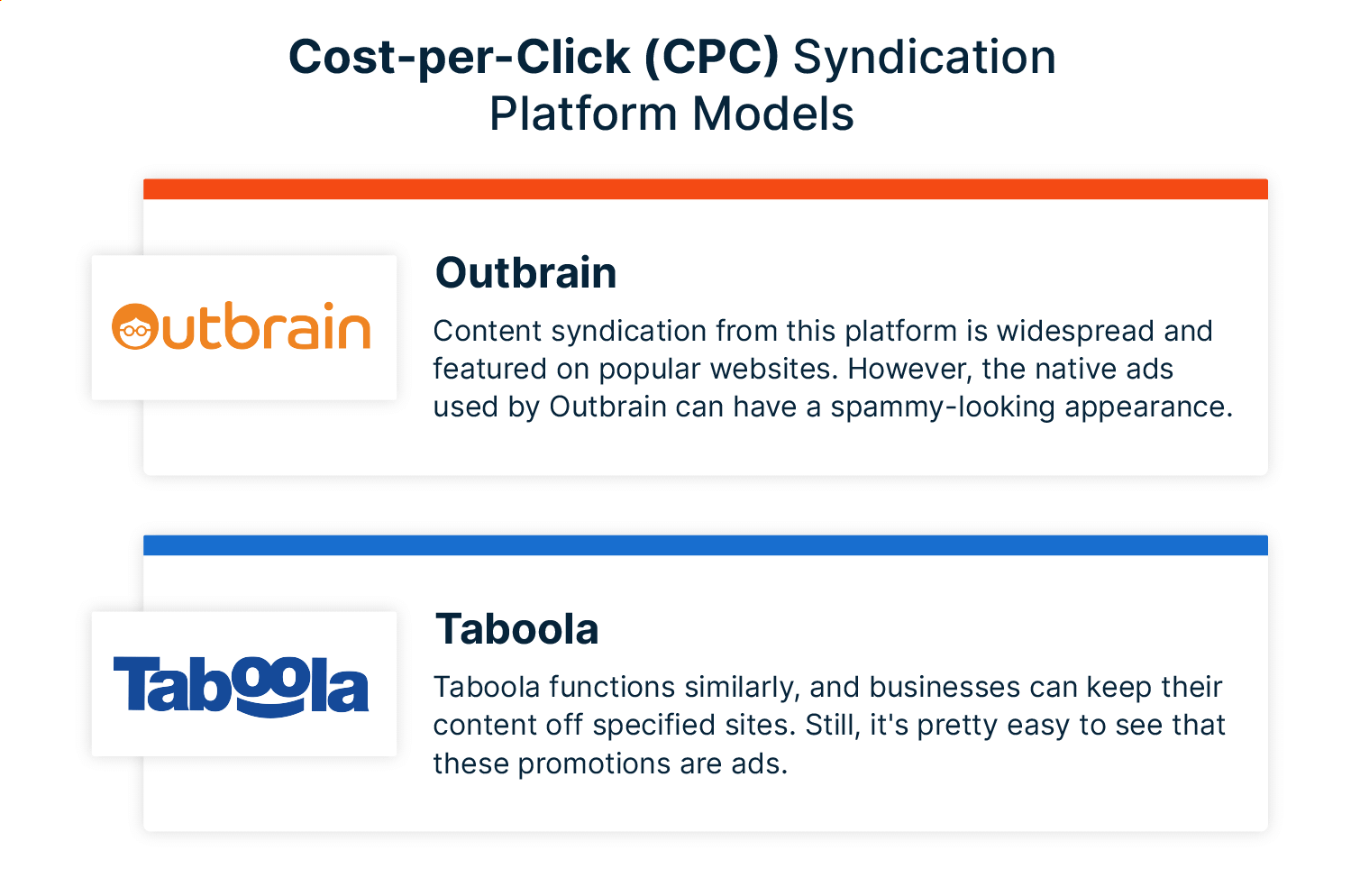 Cost-per-Click (CPC) Syndication Platform Models

Outbrain

Outbrain

Content syndication from this platform is widespread and featured on popular websites. However, the native ads used by Outbrain can have a spammy-looking appearance.

Taboola

Taboola

Taboola functions similarly, and businesses can keep their content off specified sites. Still, it's pretty easy to see that these promotions are ads.